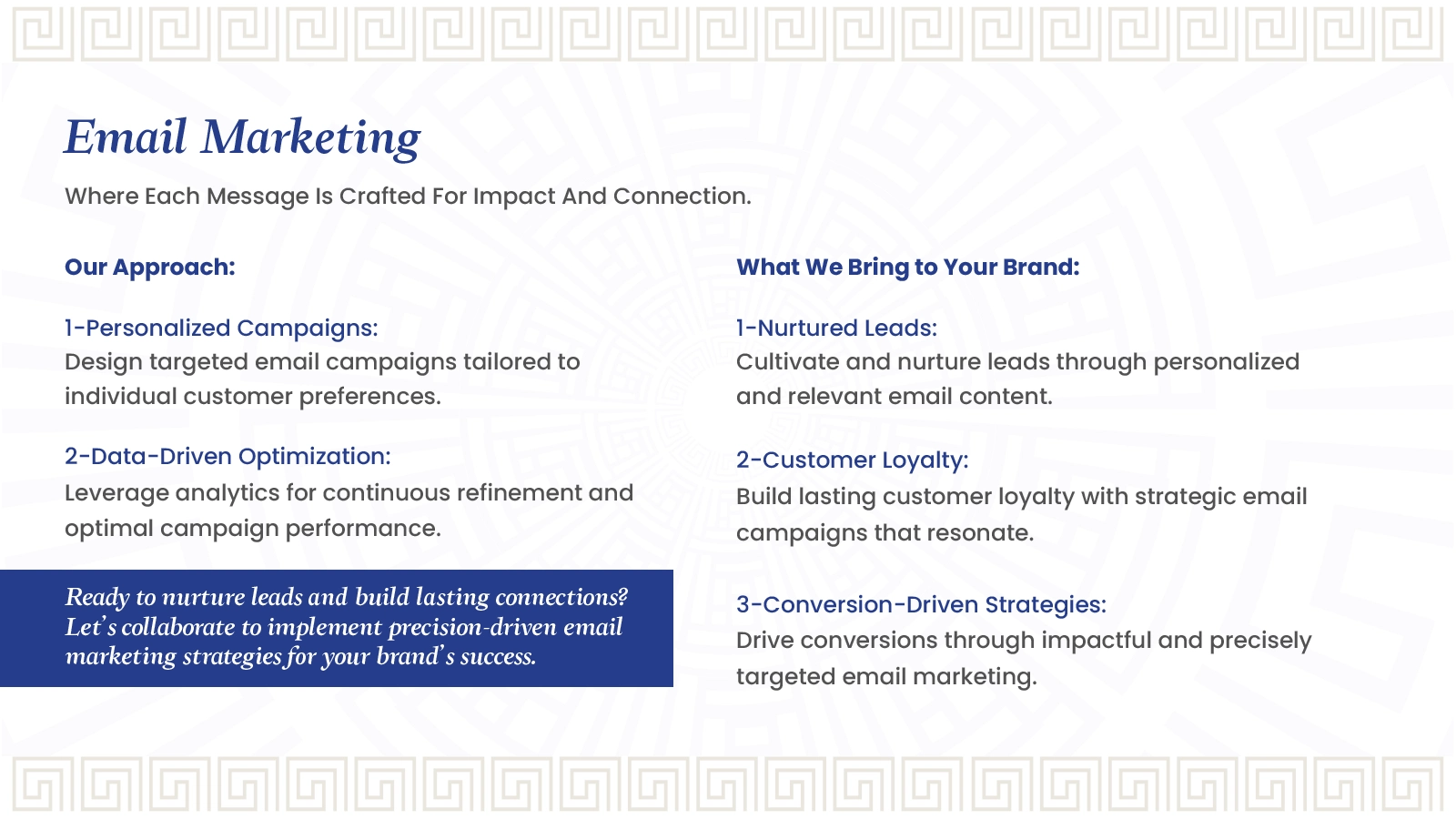 Email Marketing

Where Each Message Is Crafted For Impact And Connection.

Our Approach:

1-Personalized Campaigns:
Design targeted email campaigns tailored to individual customer preferences.

2-Data-Driven Optimization:
Leverage analytics for continuous refinement and optimal campaign performance.

Ready to nurture leads and build lasting connections? Let's collaborate to implement precision-driven email marketing strategies for your brand's success.

What We Bring to Your Brand:

1-Nurtured Leads:
Cultivate and nurture leads through personalized and relevant email content.

2-Customer Loyalty:
Build lasting customer loyalty with strategic email campaigns that resonate.

3-Conversion-Driven Strategies:
Drive conversions through impactful and precisely targeted email marketing.